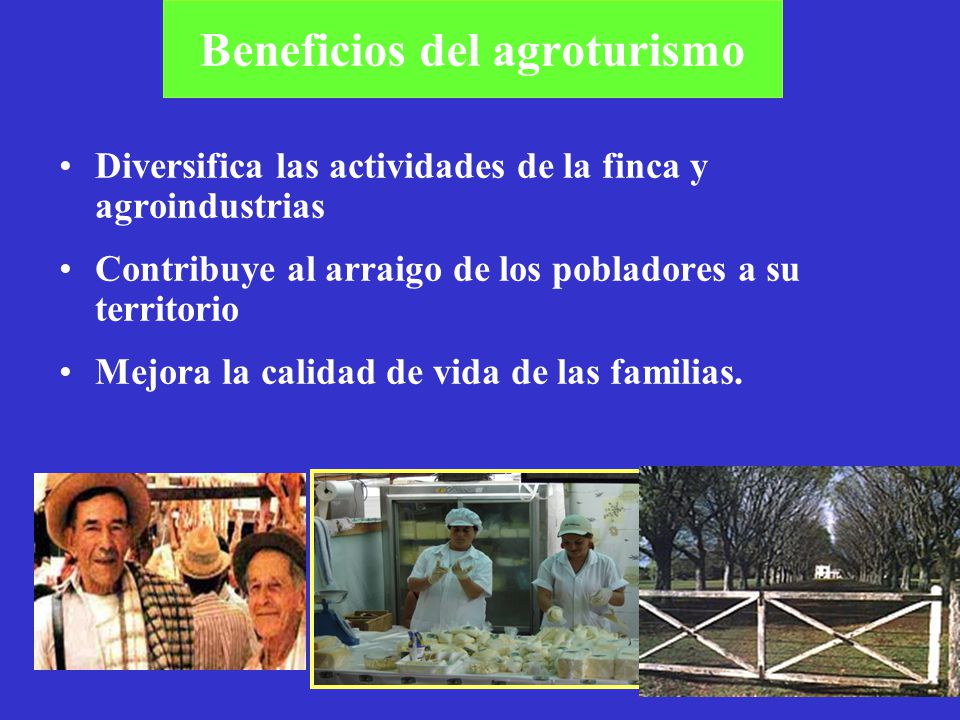 Beneficios del agroturismo

• Diversifica las actividades de la finca y agroindustrias

• Contribuye al arraigo de los pobladores a su territorio

• Mejora la calidad de vida de las familias.